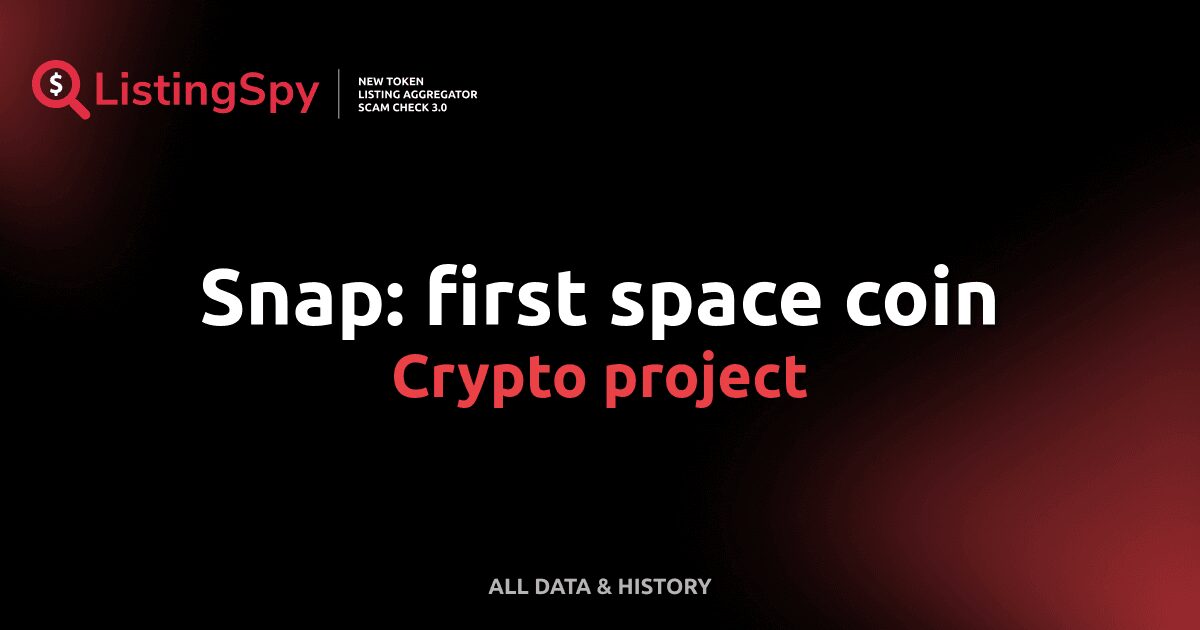 $ ListingSpy

NEW TOKEN
LISTING AGGREGATOR
SCAM CHECK 3.0

Snap: first space coin
Crypto project

ALL DATA & HISTORY